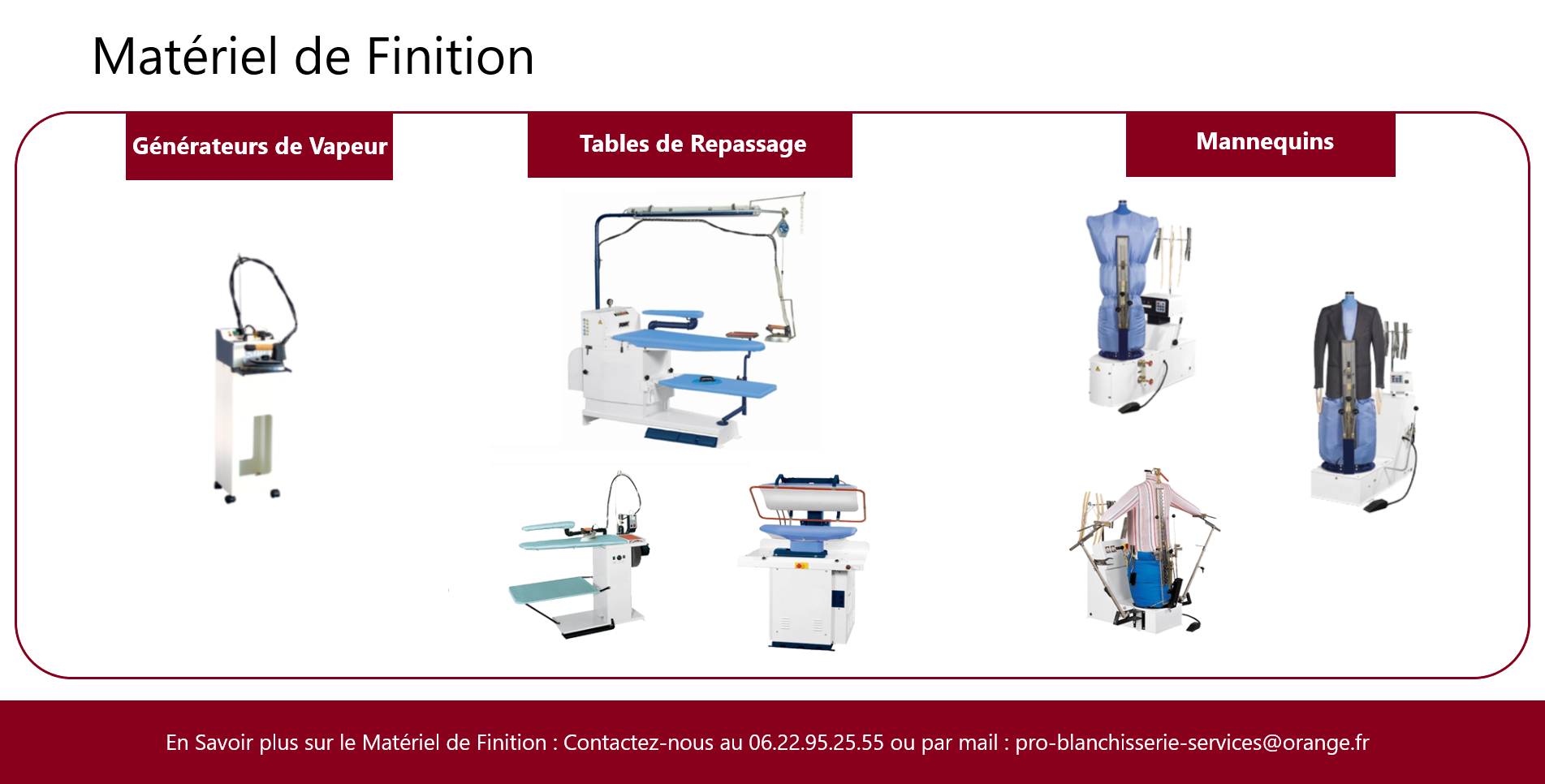 Matériel de Finition

Générateurs de Vapeur

Tables de Repassage

Mannequins

En Savoir plus sur le Matériel de Finition : Contactez-nous au 06.22.95.25.55 ou par mail : pro-blanchisserie-services@orange.fr